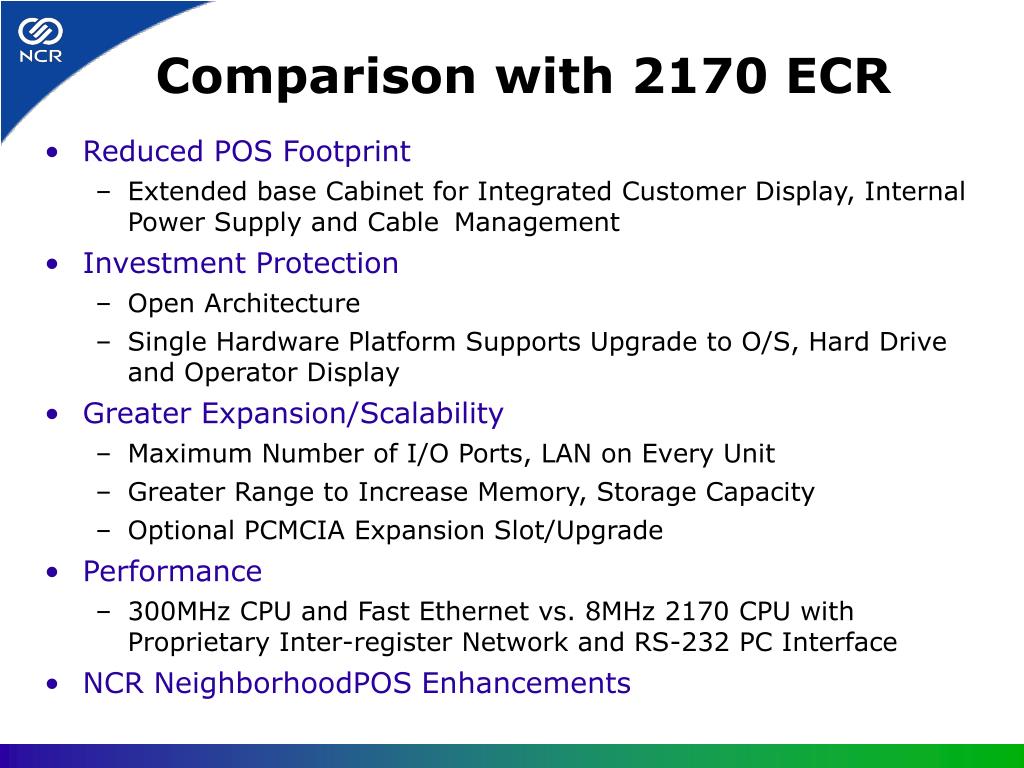 NCR

Comparison with 2170 ECR

• Reduced POS Footprint
  – Extended base Cabinet for Integrated Customer Display, Internal Power Supply and Cable Management
• Investment Protection
  – Open Architecture
  – Single Hardware Platform Supports Upgrade to O/S, Hard Drive and Operator Display
• Greater Expansion/Scalability
  – Maximum Number of I/O Ports, LAN on Every Unit
  – Greater Range to Increase Memory, Storage Capacity
  – Optional PCMCIA Expansion Slot/Upgrade
• Performance
  – 300MHz CPU and Fast Ethernet vs. 8MHz 2170 CPU with Proprietary Inter-register Network and RS-232 PC Interface
• NCR NeighborhoodPOS Enhancements